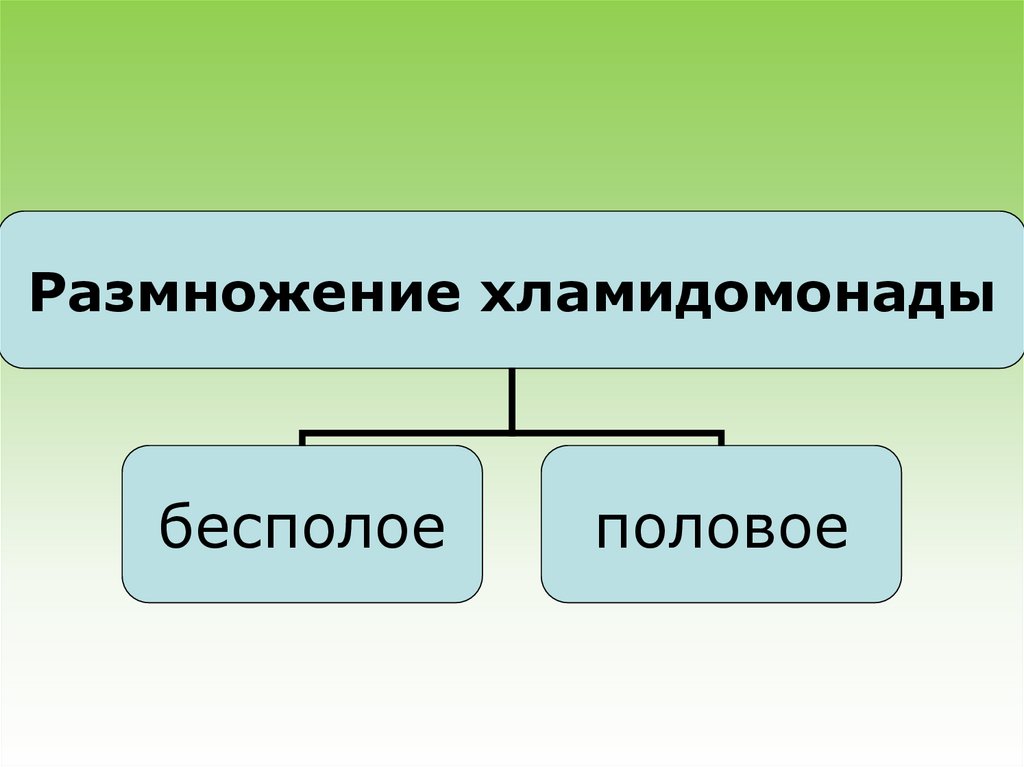 Размножение хламидомонады

бесполое

половое